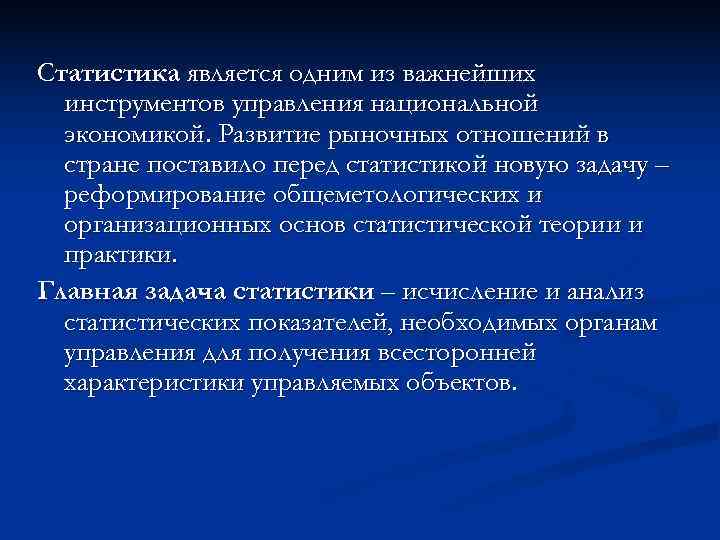 Статистика является одним из важнейших инструментов управления национальной экономикой. Развитие рыночных отношений в стране поставило перед статистикой новую задачу – реформирование общеметологических и организационных основ статистической теории и практики.

Главная задача статистики – исчисление и анализ статистических показателей, необходимых органам управления для получения всесторонней характеристики управляемых объектов.